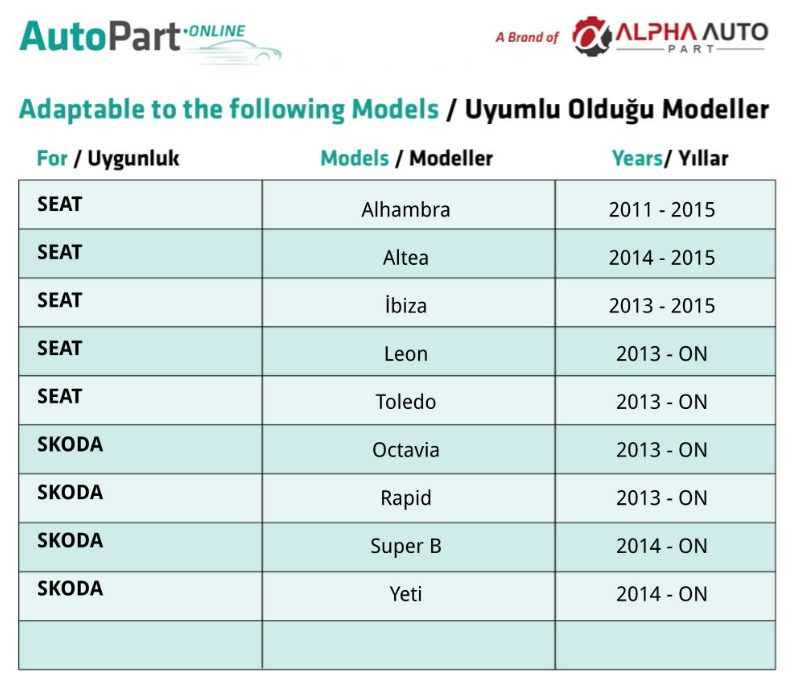 AutoPart·ONLINE

A Brand of ALPHA AUTO PART

Adaptable to the following Models / Uyumlu Olduğu Modeller

| For / Uygunluk | Models / Modeller | Years/ Yıllar |
|---|---|---|
| SEAT | Alhambra | 2011 - 2015 |
| SEAT | Altea | 2014 - 2015 |
| SEAT | İbiza | 2013 - 2015 |
| SEAT | Leon | 2013 - ON |
| SEAT | Toledo | 2013 - ON |
| SKODA | Octavia | 2013 - ON |
| SKODA | Rapid | 2013 - ON |
| SKODA | Super B | 2014 - ON |
| SKODA | Yeti | 2014 - ON |
| | | |